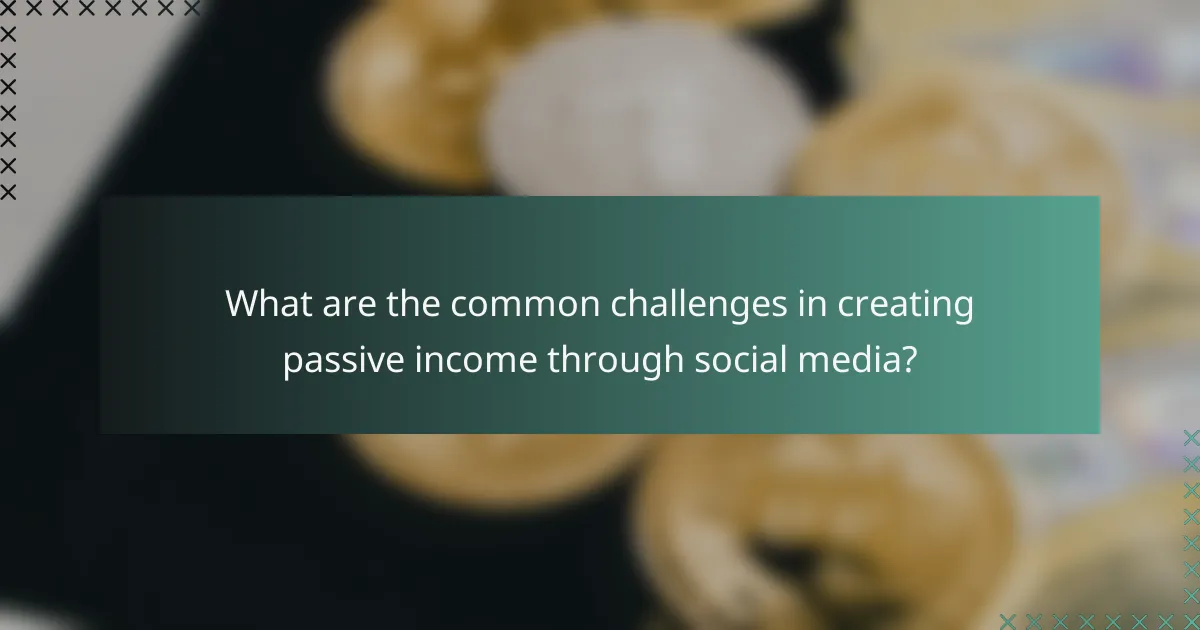 What are the common challenges in creating passive income through social media?